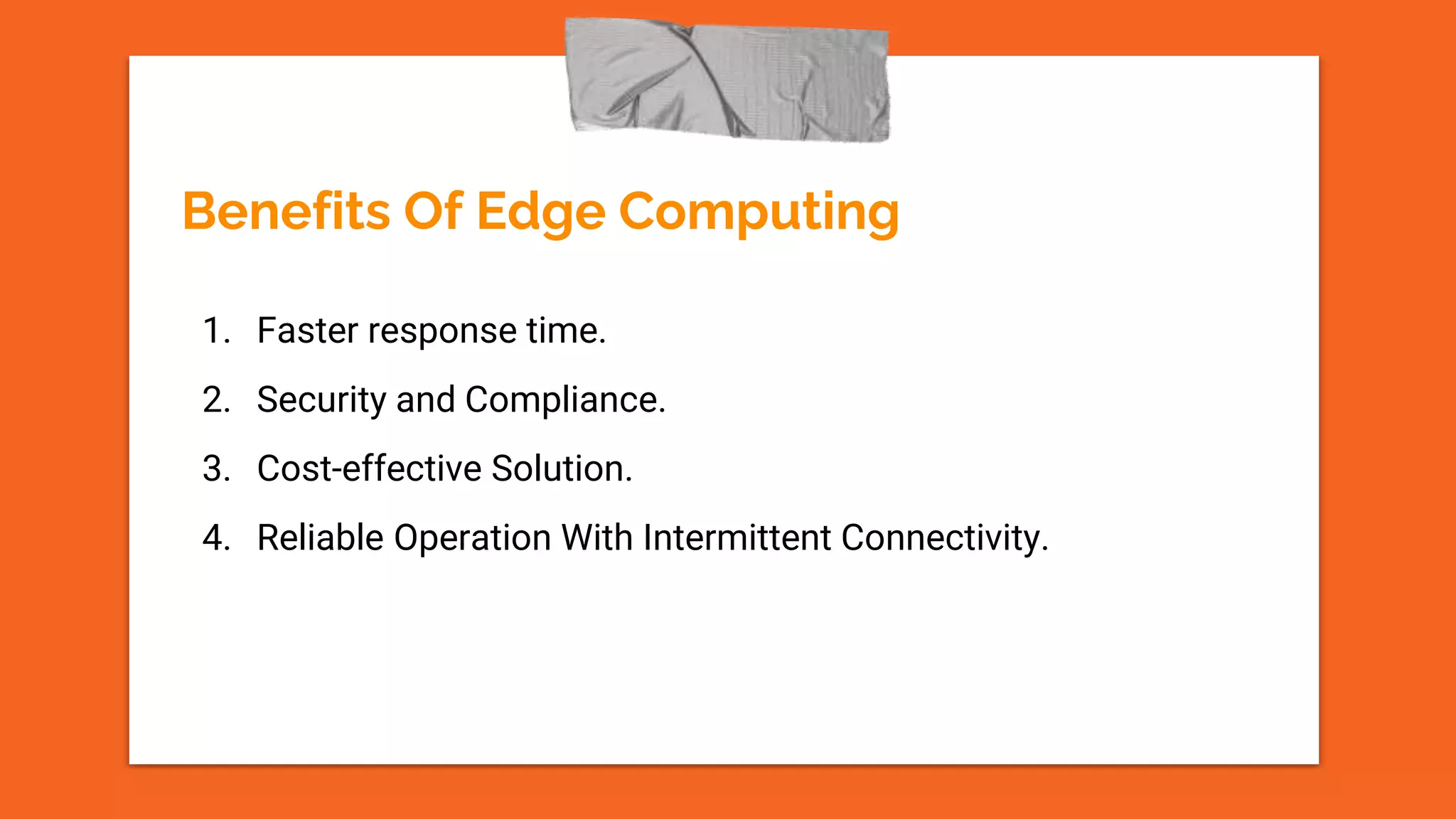 Benefits Of Edge Computing

1. Faster response time.
2. Security and Compliance.
3. Cost-effective Solution.
4. Reliable Operation With Intermittent Connectivity.